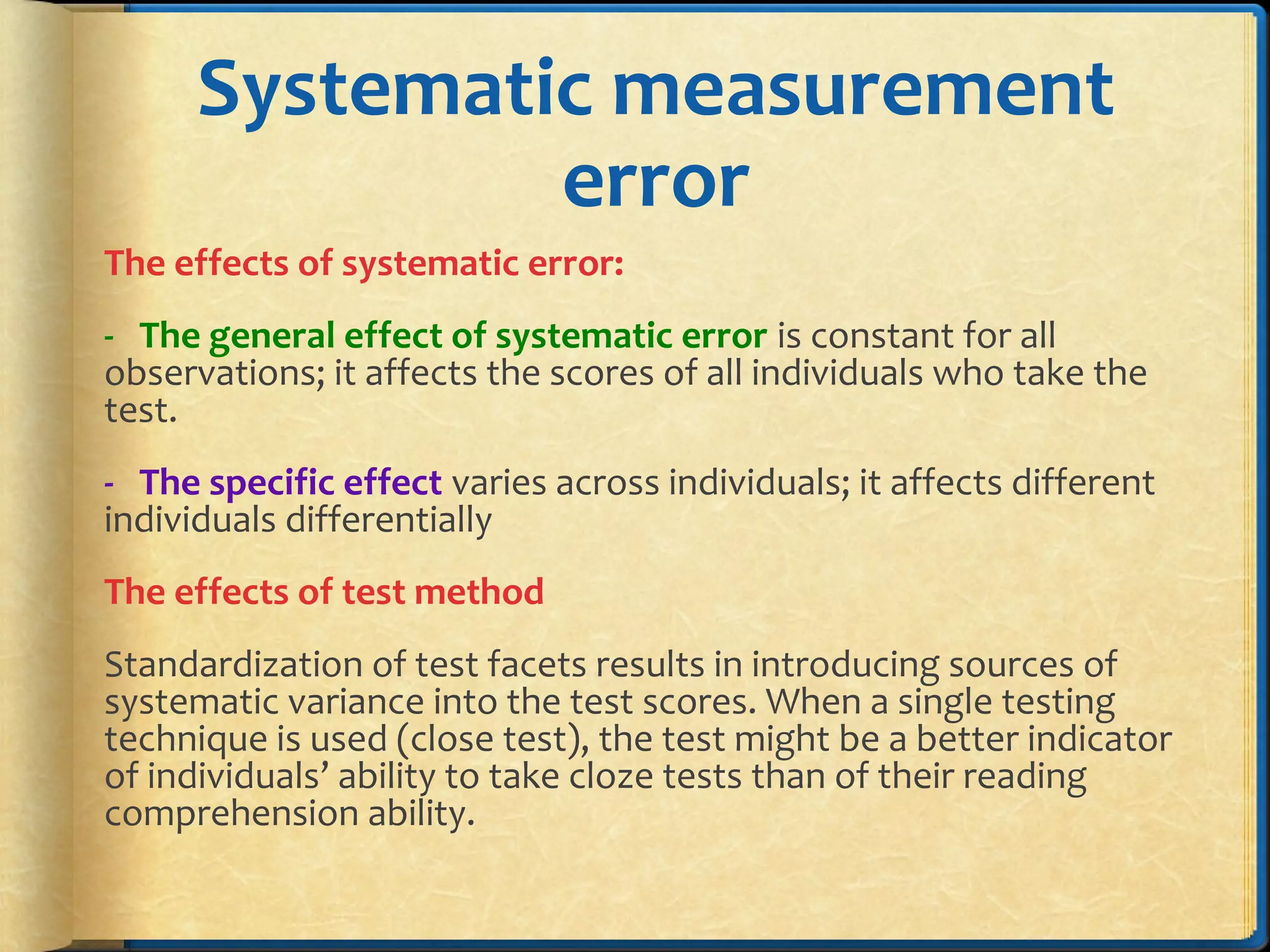 Systematic measurement error

The effects of systematic error:

- The general effect of systematic error is constant for all observations; it affects the scores of all individuals who take the test.

- The specific effect varies across individuals; it affects different individuals differentially

The effects of test method

Standardization of test facets results in introducing sources of systematic variance into the test scores. When a single testing technique is used (close test), the test might be a better indicator of individuals’ ability to take cloze tests than of their reading comprehension ability.